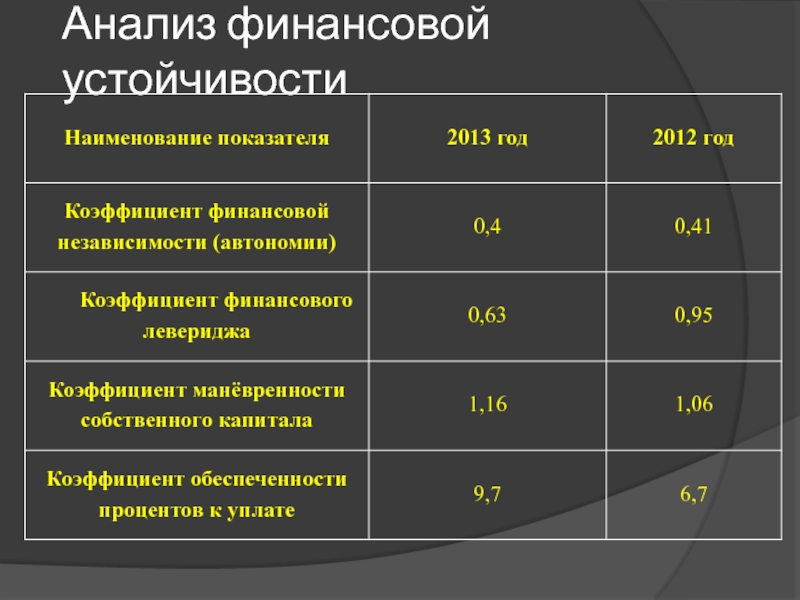 Анализ финансовой устойчивости

| Наименование показателя | 2013 год | 2012 год |
|---|---|---|
| Коэффициент финансовой независимости (автономии) | 0,4 | 0,41 |
| Коэффициент финансового левериджа | 0,63 | 0,95 |
| Коэффициент манёвренности собственного капитала | 1,16 | 1,06 |
| Коэффициент обеспеченности процентов к уплате | 9,7 | 6,7 |